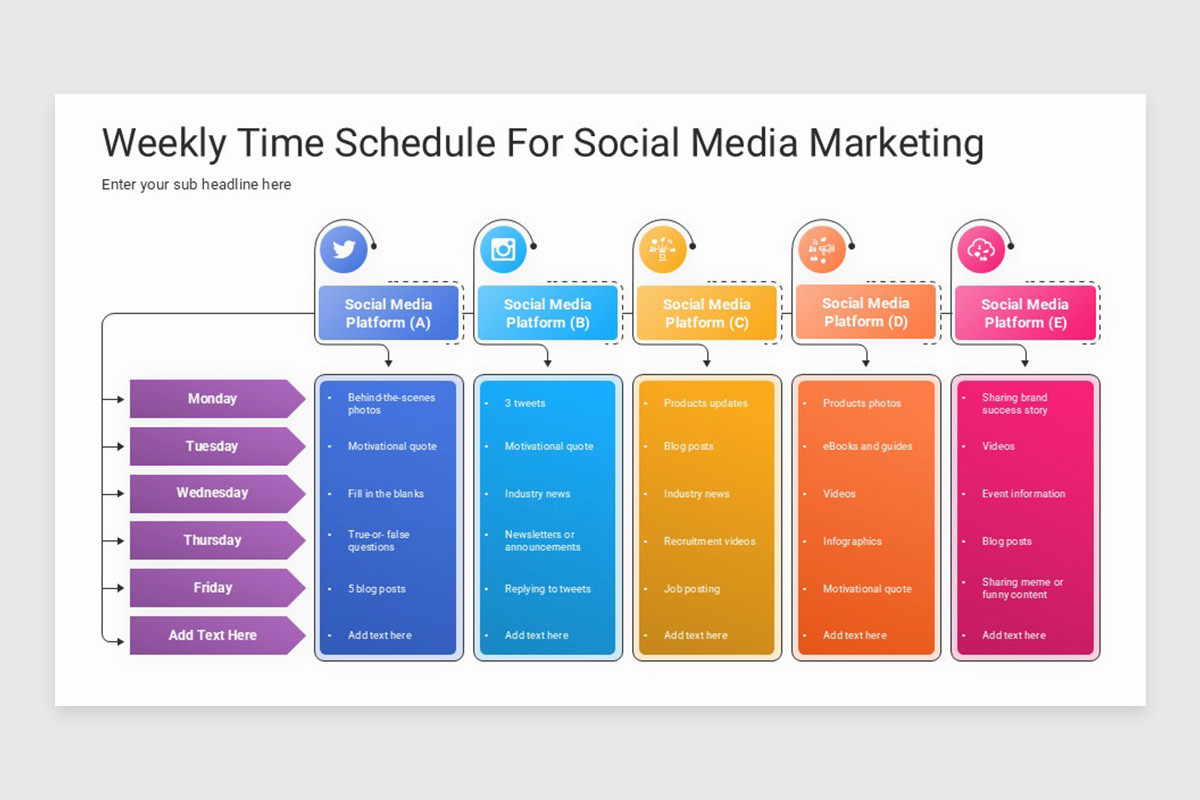 Weekly Time Schedule For Social Media Marketing

Enter your sub headline here

| | Social Media Platform (A) | Social Media Platform (B) | Social Media Platform (C) | Social Media Platform (D) | Social Media Platform (E) |
|---|---|---|---|---|---|
| Monday | Behind-the-scenes photos | 3 tweets | Products updates | Products photos | Sharing brand success story |
| Tuesday | Motivational quote | Motivational quote | Blog posts | eBooks and guides | Videos |
| Wednesday | Fill in the blanks | Industry news | Industry news | Videos | Event information |
| Thursday | True-or- false questions | Newsletters or announcements | Recruitment videos | Infographics | Blog posts |
| Friday | 5 blog posts | Replying to tweets | Job posting | Motivational quote | Sharing meme or funny content |
| Add Text Here | Add text here | Add text here | Add text here | Add text here | Add text here |